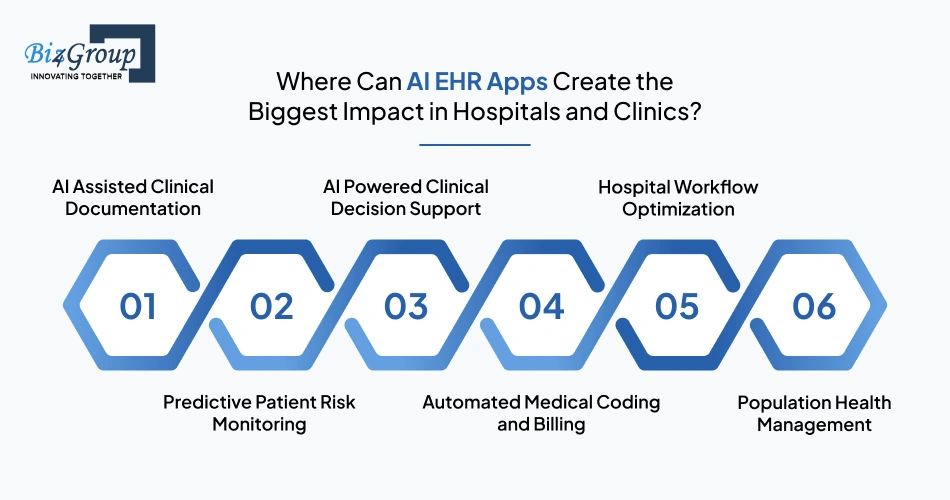 Biz4Group
INNOVATING TOGETHER

Where Can AI EHR Apps Create the Biggest Impact in Hospitals and Clinics?

AI Assisted Clinical Documentation

AI Powered Clinical Decision Support

Hospital Workflow Optimization

01

02

03

04

05

06

Predictive Patient Risk Monitoring

Automated Medical Coding and Billing

Population Health Management